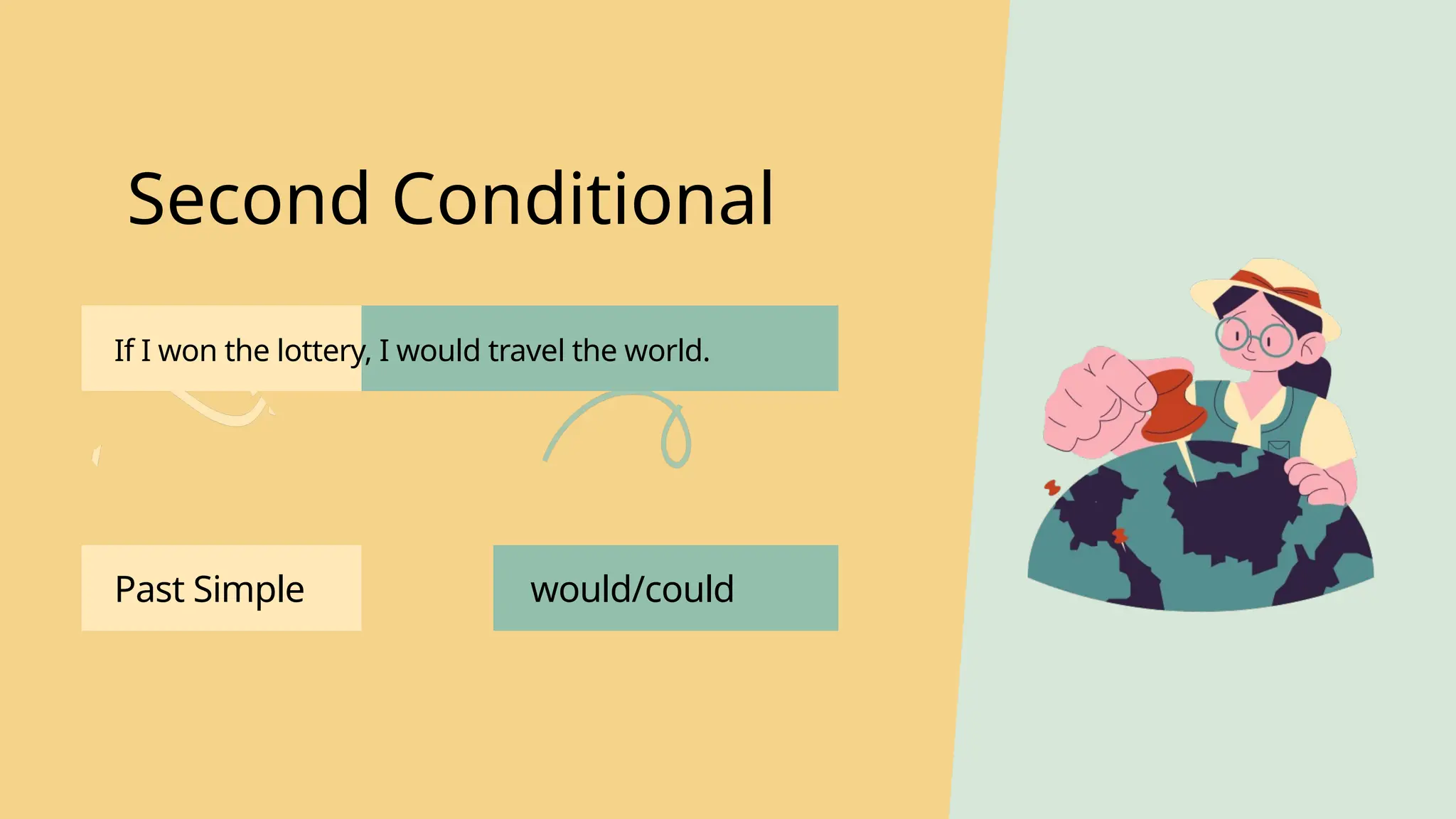 Second Conditional

If I won the lottery, I would travel the world.

Past Simple

would/could